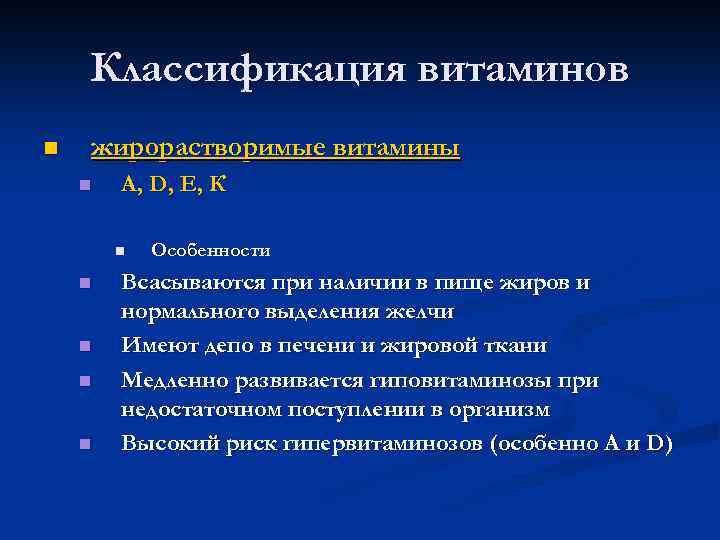 Классификация витаминов

жирорастворимые витамины

A, D, E, K

Особенности

Всасываются при наличии в пище жиров и нормального выделения желчи

Имеют депо в печени и жировой ткани

Медленно развивается гиповитаминозы при недостаточном поступлении в организм

Высокий риск гипервитаминозов (особенно A и D)